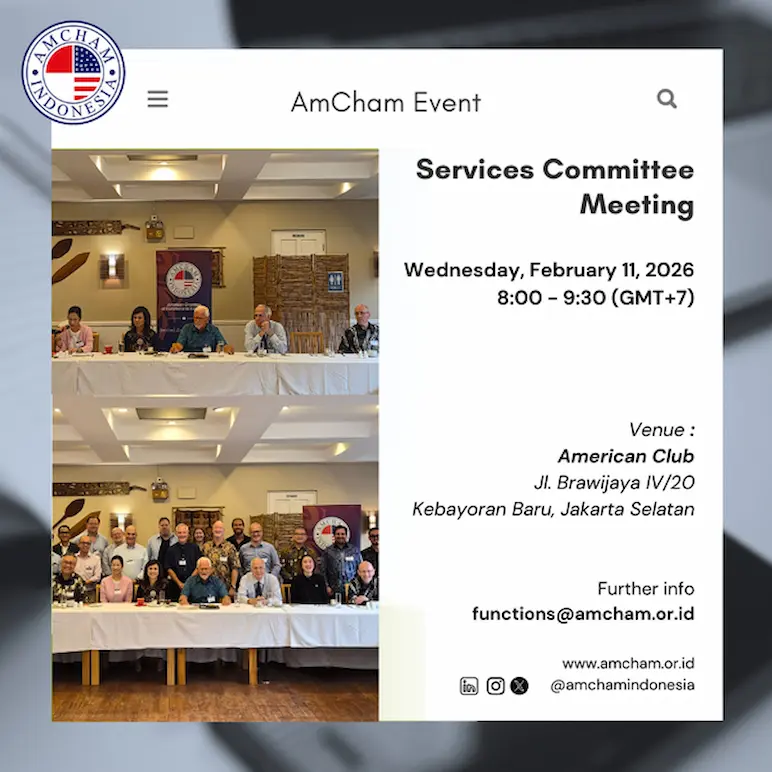 AMCHAM INDONESIA

AmCham Event

Services Committee Meeting

Wednesday, February 11, 2026
8:00 - 9:30 (GMT+7)

Venue :
American Club
Jl. Brawijaya IV/20
Kebayoran Baru, Jakarta Selatan

Further info
functions@amcham.or.id

www.amcham.or.id
@amchamindonesia